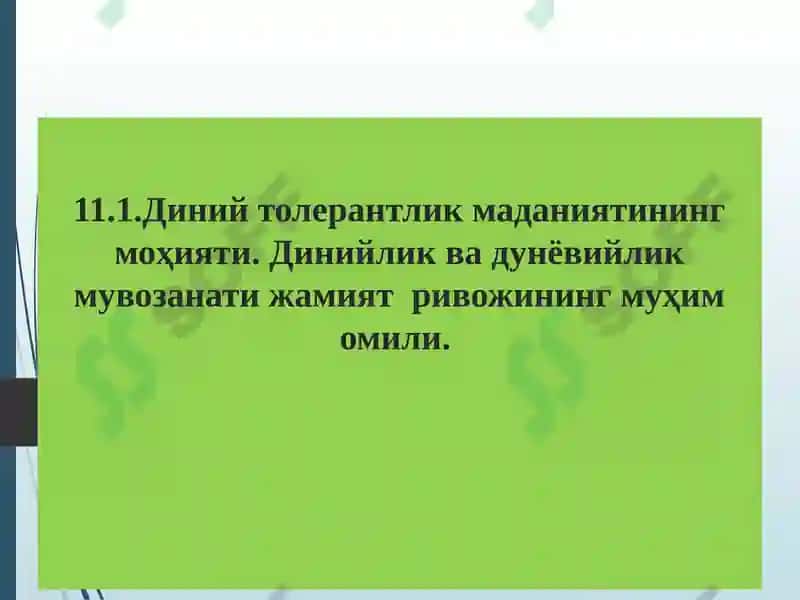 11.1.Диний толерантлик маданиятининг моҳияти. Динийлик ва дунёвийлик мувозанати жамият ривожининг муҳим омили.